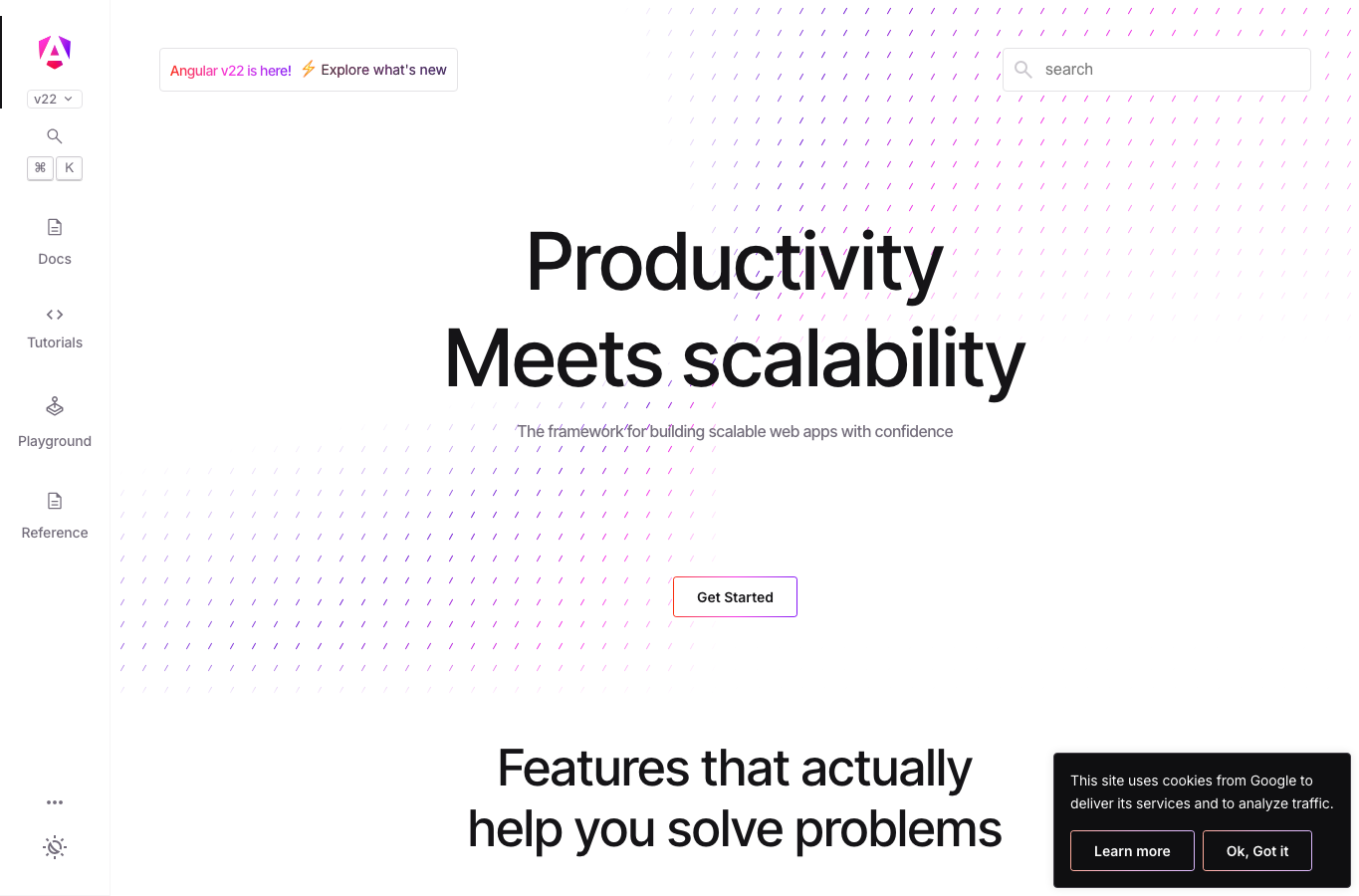 v22

⌘ K

Docs

Tutorials

Playground

Reference

Angular v22 is here! Explore what's new

search

Productivity
Meets scalability

The framework for building scalable web apps with confidence

Get Started

Features that actually help you solve problems

This site uses cookies from Google to deliver its services and to analyze traffic.

Learn more

Ok, Got it